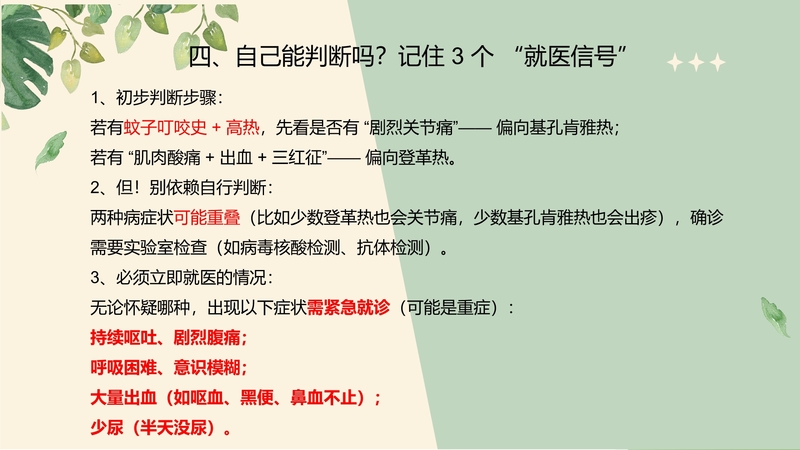 四、自己能判断吗？记住 3 个 “就医信号”

1、初步判断步骤：
若有蚊子叮咬史 + 高热，先看是否有 “剧烈关节痛”—— 偏向基孔肯雅热；
若有 “肌肉酸痛 + 出血 + 三红征”—— 偏向登革热。

2、但！别依赖自行判断：
两种病症状可能重叠（比如少数登革热也会关节痛，少数基孔肯雅热也会出疹），确诊需要实验室检查（如病毒核酸检测、抗体检测）。

3、必须立即就医的情况：
无论怀疑哪种，出现以下症状需紧急就诊（可能是重症）：
持续呕吐、剧烈腹痛；
呼吸困难、意识模糊；
大量出血（如呕血、黑便、鼻血不止）；
少尿（半天没尿）。